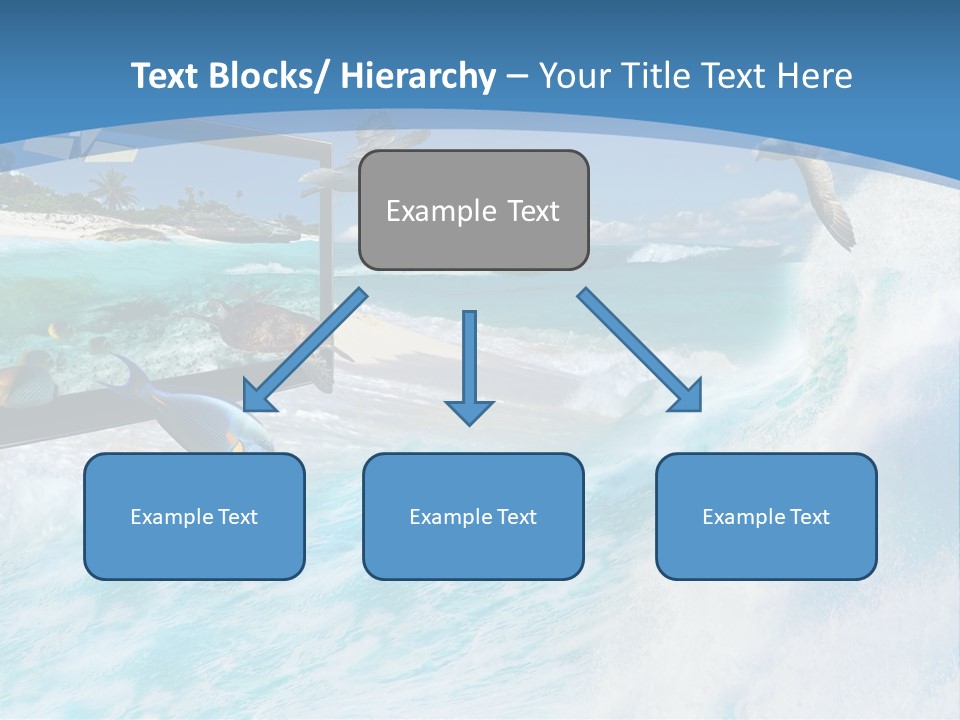 Text Blocks/ Hierarchy – Your Title Text Here

Example Text

Example Text

Example Text

Example Text